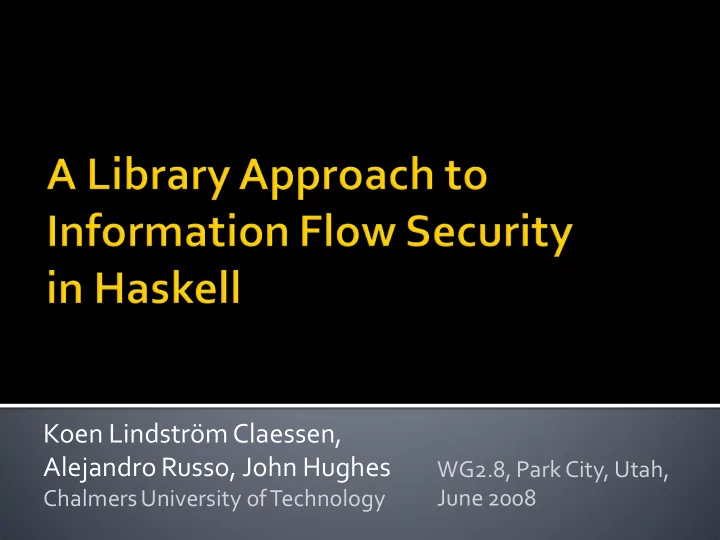 A Library Approach to Information Flow Security in Haskell

Koen Lindström Claessen, Alejandro Russo, John Hughes
Chalmers University of Technology

WG2.8, Park City, Utah, June 2008